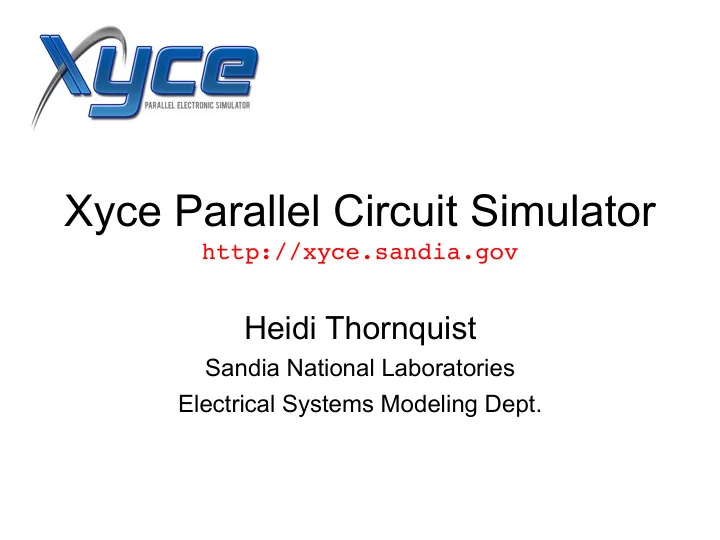 Xyce
PARALLEL ELECTRONIC SIMULATOR

Xyce Parallel Circuit Simulator
http://xyce.sandia.gov

Heidi Thornquist
Sandia National Laboratories
Electrical Systems Modeling Dept.